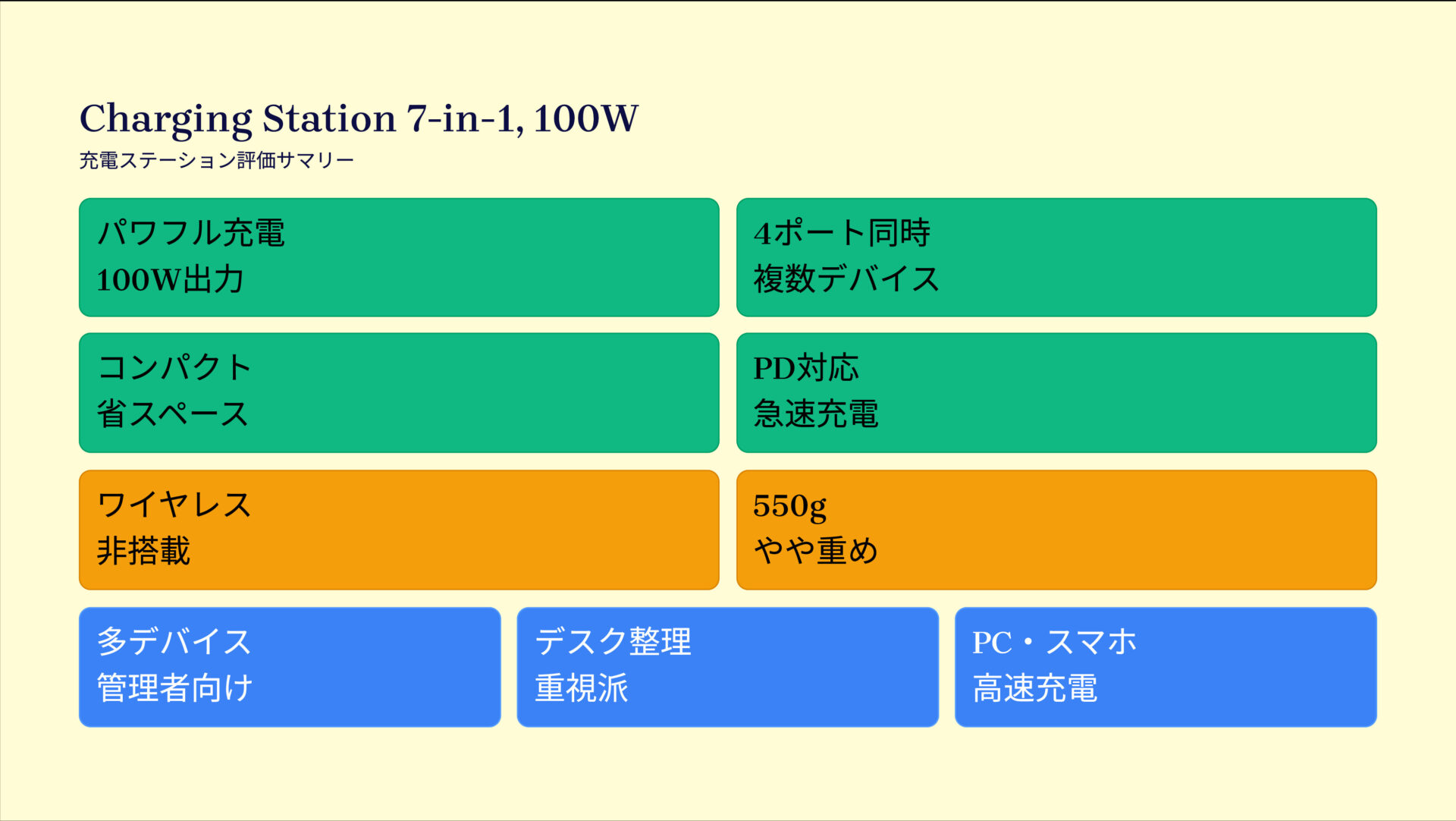 Charging Station 7-in-1, 100W
充電ステーション評価サマリー

パワフル充電
100W出力

4ポート同時
複数デバイス

コンパクト
省スペース

PD対応
急速充電

ワイヤレス
非搭載

550g
やや重め

多デバイス
管理者向け

デスク整理
重視派

PC・スマホ
高速充電